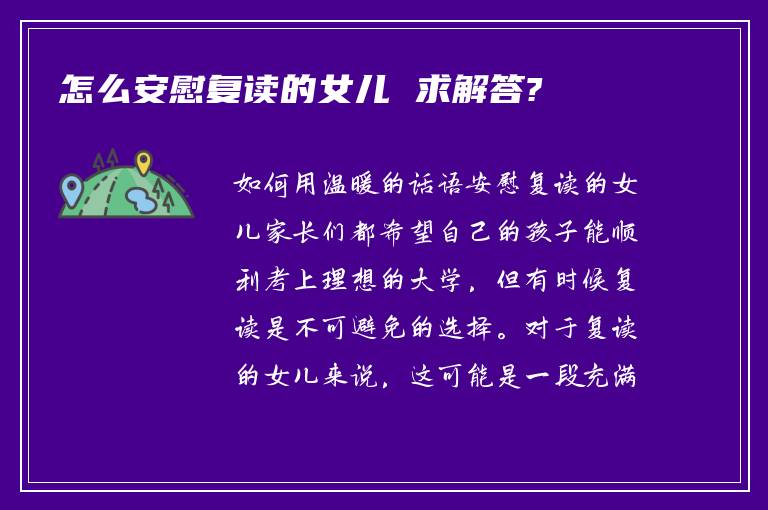 怎么安慰复读的女儿 求解答?

如何用温暖的话语安慰复读的女儿家长们都希望自己的孩子能顺利考上理想的大学，但有时候复读是不可避免的选择。对于复读的女儿来说，这可能是一段充满